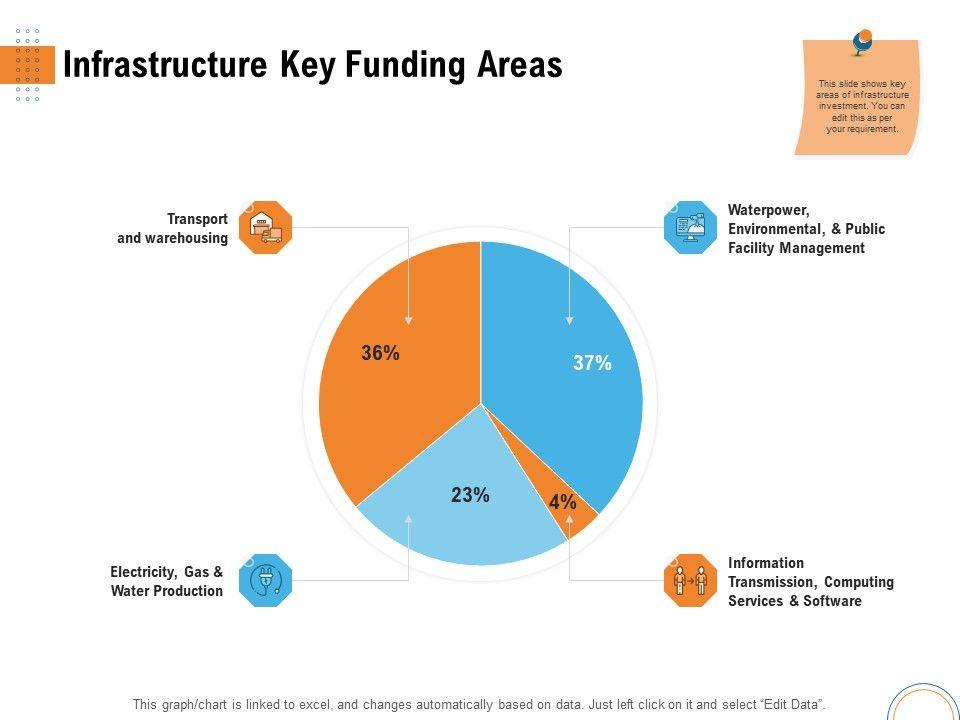 Infrastructure Key Funding Areas

This slide shows key areas of infrastructure investment. You can edit this as per your requirement.

Transport and warehousing

Waterpower, Environmental, & Public Facility Management

36%

37%

23%

4%

Electricity, Gas & Water Production

Information Transmission, Computing Services & Software

This graph/chart is linked to excel, and changes automatically based on data. Just left click on it and select "Edit Data".